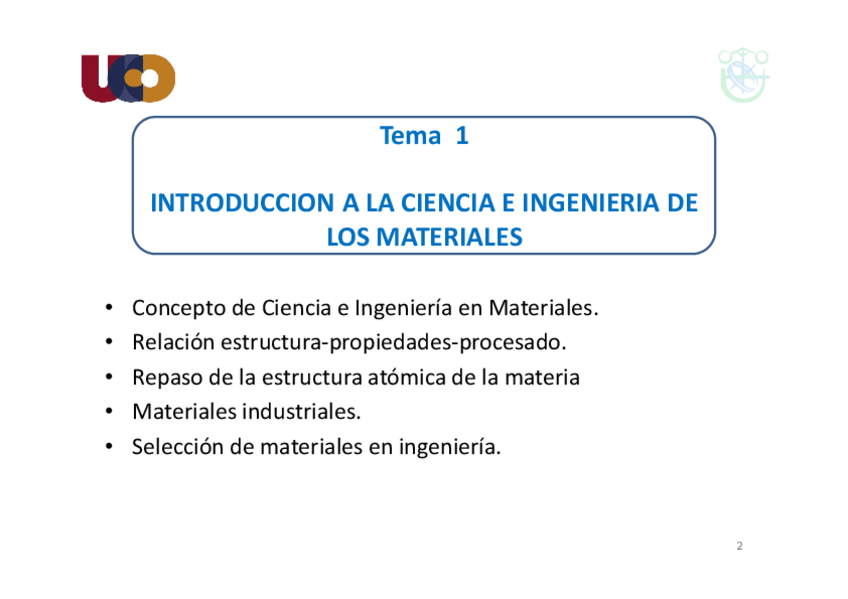 UCO

Tema 1

INTRODUCCION A LA CIENCIA E INGENIERIA DE LOS MATERIALES

• Concepto de Ciencia e Ingeniería en Materiales.
• Relación estructura-propiedades-procesado.
• Repaso de la estructura atómica de la materia
• Materiales industriales.
• Selección de materiales en ingeniería.

2